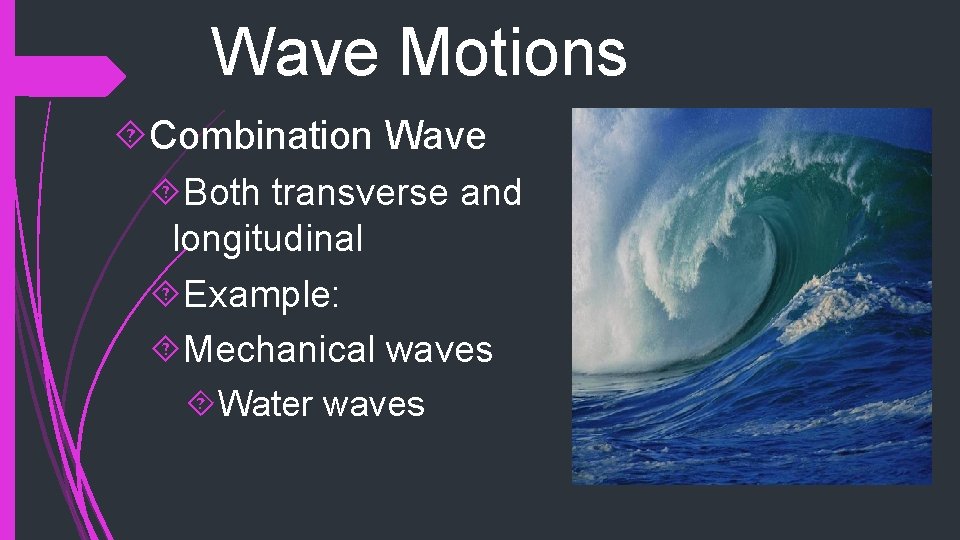 Wave Motions

Combination Wave

Both transverse and longitudinal

Example:

Mechanical waves

Water waves